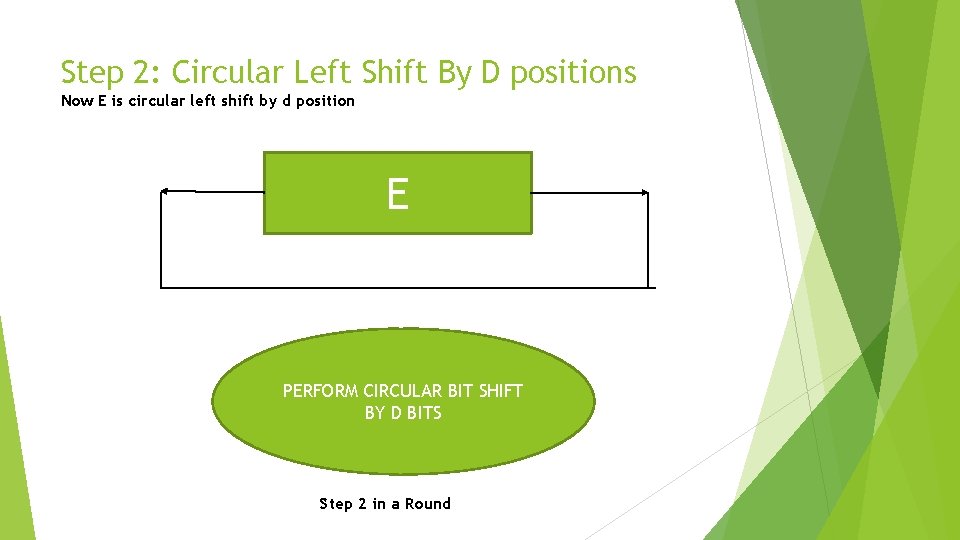 Step 2: Circular Left Shift By D positions

Now E is circular left shift by d position

E

PERFORM CIRCULAR BIT SHIFT BY D BITS

Step 2 in a Round